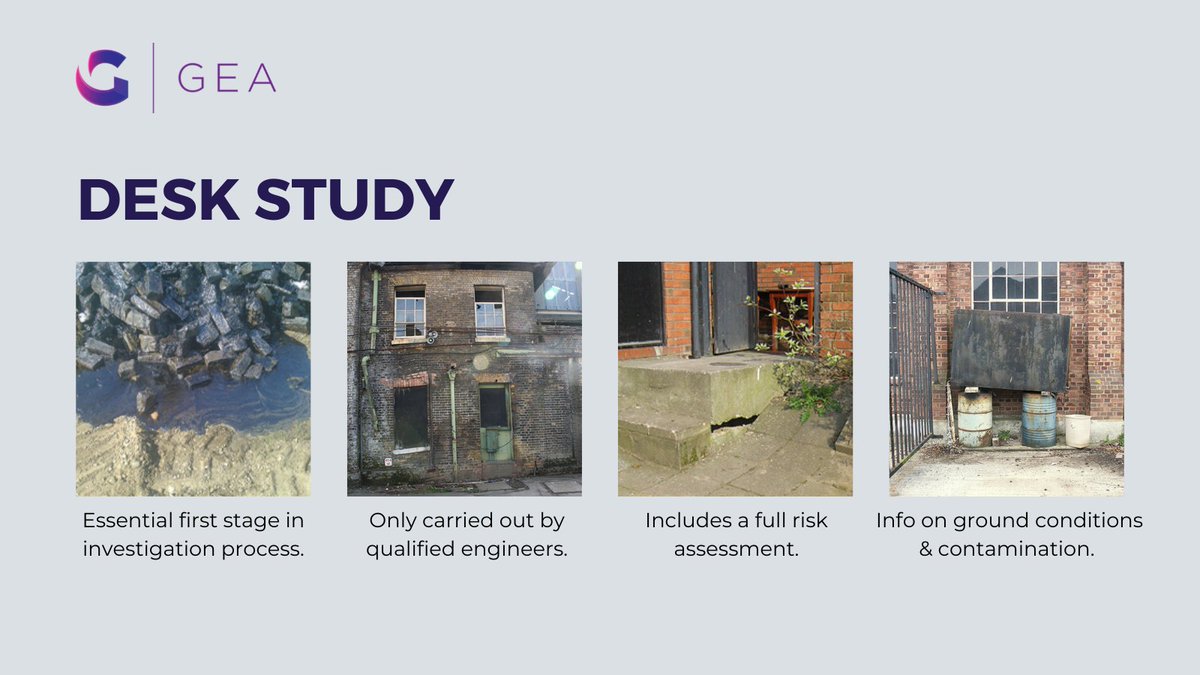 GEA

DESK STUDY

Essential first stage in investigation process.

Only carried out by qualified engineers.

Includes a full risk assessment.

Info on ground conditions & contamination.